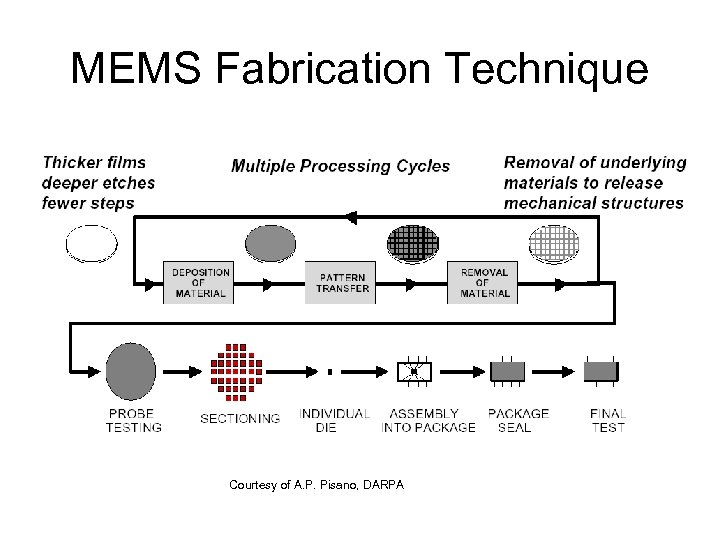 MEMS Fabrication Technique

Thicker films deeper etches fewer steps

Multiple Processing Cycles

Removal of underlying materials to release mechanical structures

DEPOSITION OF MATERIAL

PATTERN TRANSFER

REMOVAL OF MATERIAL

PROBE TESTING

SECTIONING

INDIVIDUAL DIE

ASSEMBLY INTO PACKAGE

PACKAGE SEAL

FINAL TEST

Courtesy of A.P. Pisano, DARPA